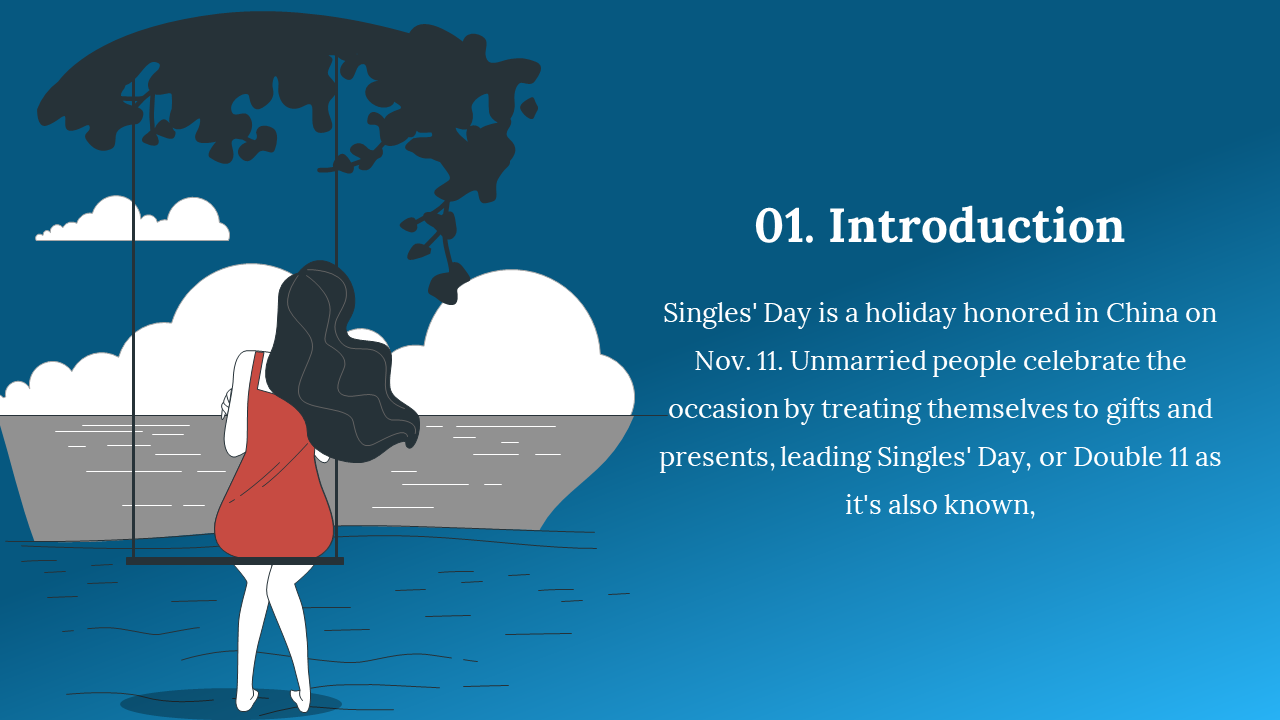 01. Introduction

Singles' Day is a holiday honored in China on Nov. 11. Unmarried people celebrate the occasion by treating themselves to gifts and presents, leading Singles' Day, or Double 11 as it's also known,